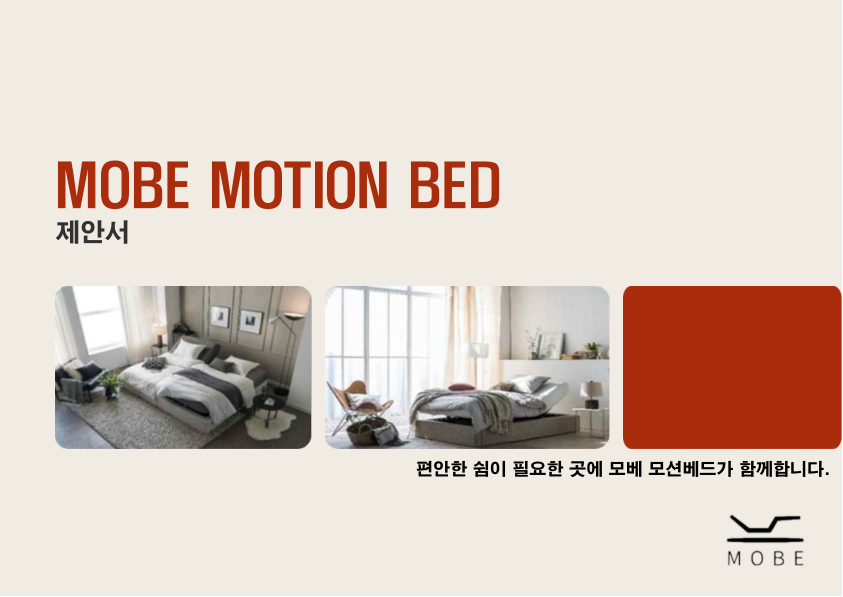 MOBE MOTION BED
제안서

편안한 쉼이 필요한 곳에 모베 모션베드가 함께합니다.

MOBE